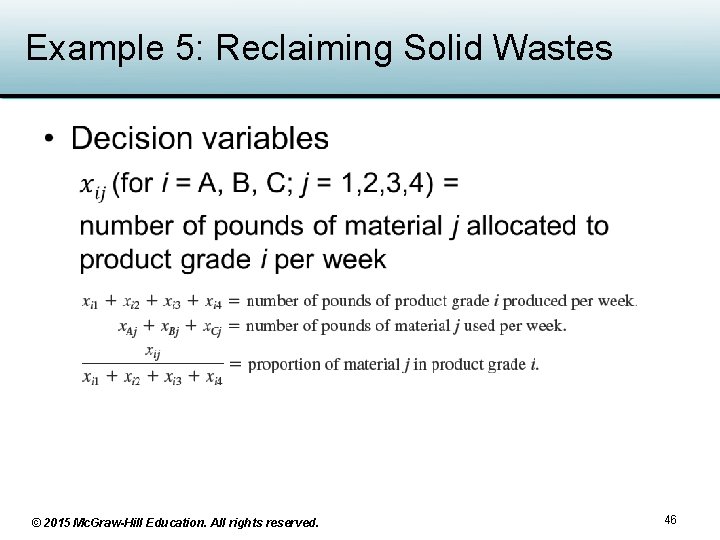 Example 5: Reclaiming Solid Wastes

• Decision variables

$x_{ij}$ (for $i$ = A, B, C; $j$ = 1,2,3,4) =

number of pounds of material $j$ allocated to product grade $i$ per week

$x_{i1} + x_{i2} + x_{i3} + x_{i4}$ = number of pounds of product grade $i$ produced per week.

$x_{Aj} + x_{Bj} + x_{Cj}$ = number of pounds of material $j$ used per week.

$\frac{x_{ij}}{x_{i1} + x_{i2} + x_{i3} + x_{i4}}$ = proportion of material $j$ in product grade $i$.

© 2015 McGraw-Hill Education. All rights reserved.

46